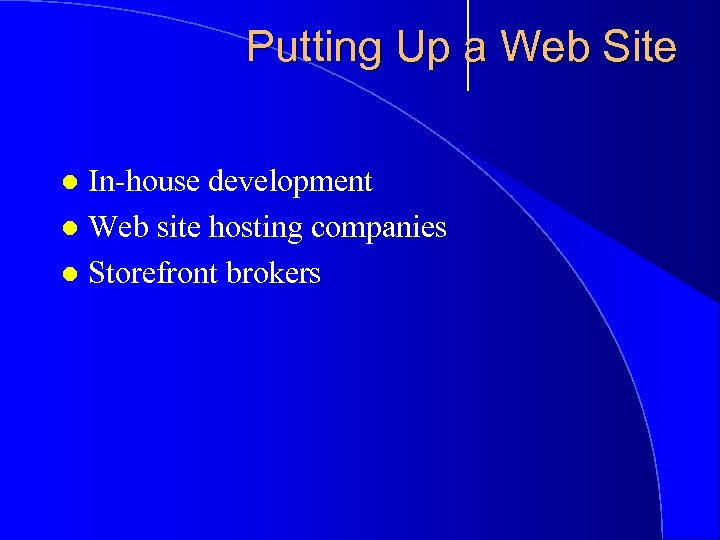 Putting Up a Web Site

- In-house development
- Web site hosting companies
- Storefront brokers